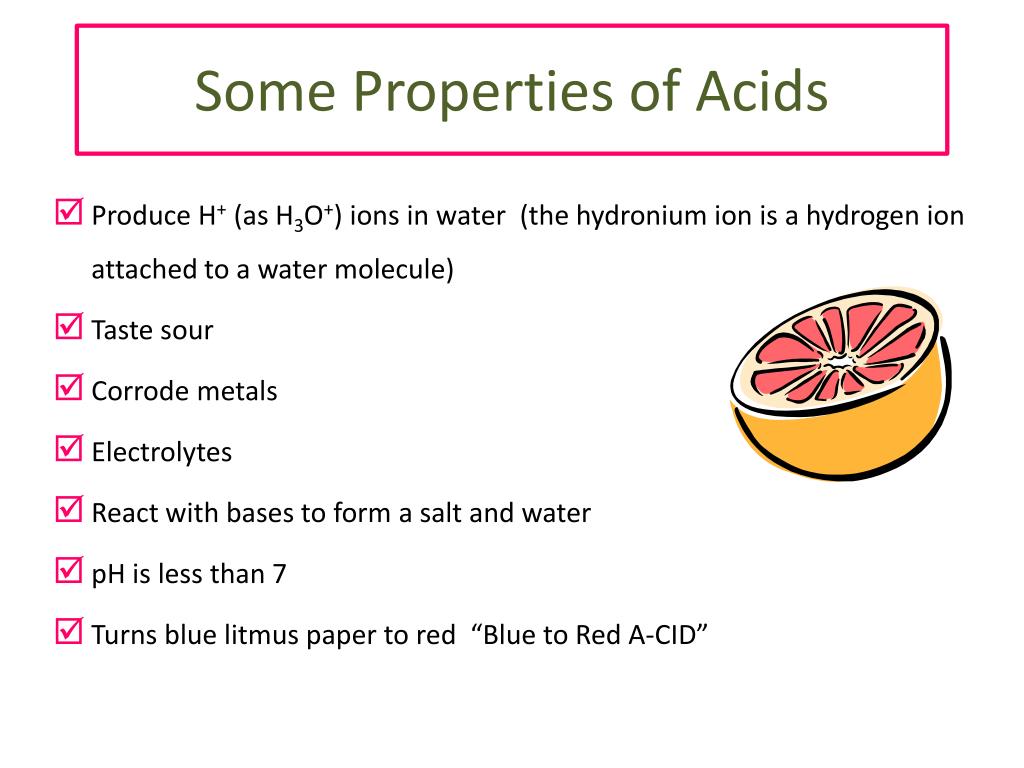 Some Properties of Acids

Produce $H^+$ (as $H_3O^+$) ions in water (the hydronium ion is a hydrogen ion attached to a water molecule)

Taste sour

Corrode metals

Electrolytes

React with bases to form a salt and water

pH is less than 7

Turns blue litmus paper to red “Blue to Red A-CID”